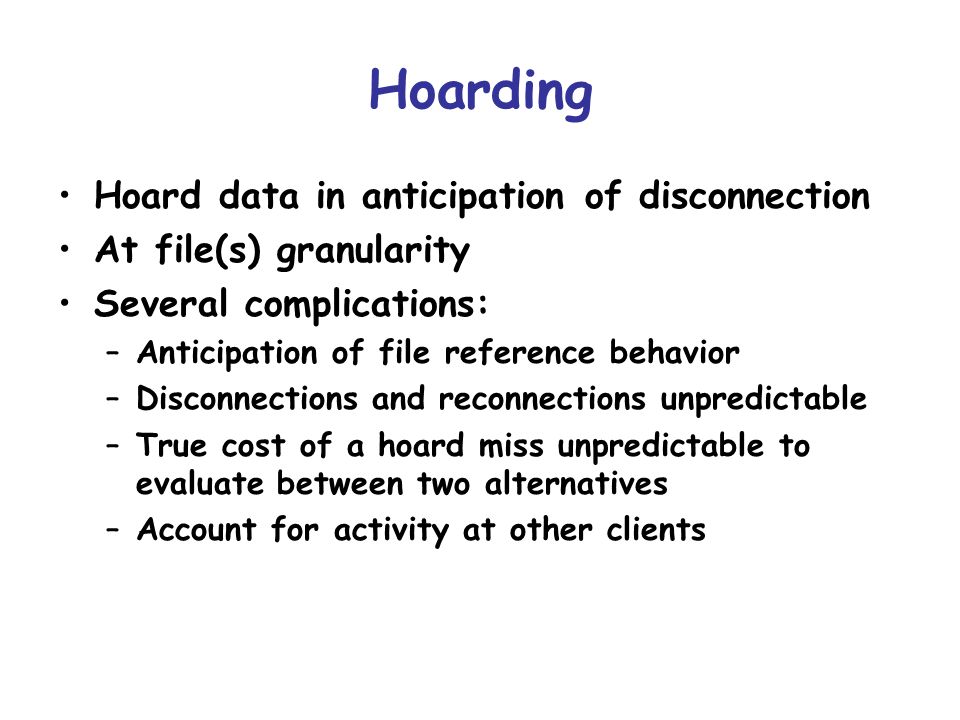 Hoarding

• Hoard data in anticipation of disconnection
• At file(s) granularity
• Several complications:
– Anticipation of file reference behavior
– Disconnections and reconnections unpredictable
– True cost of a hoard miss unpredictable to evaluate between two alternatives
– Account for activity at other clients